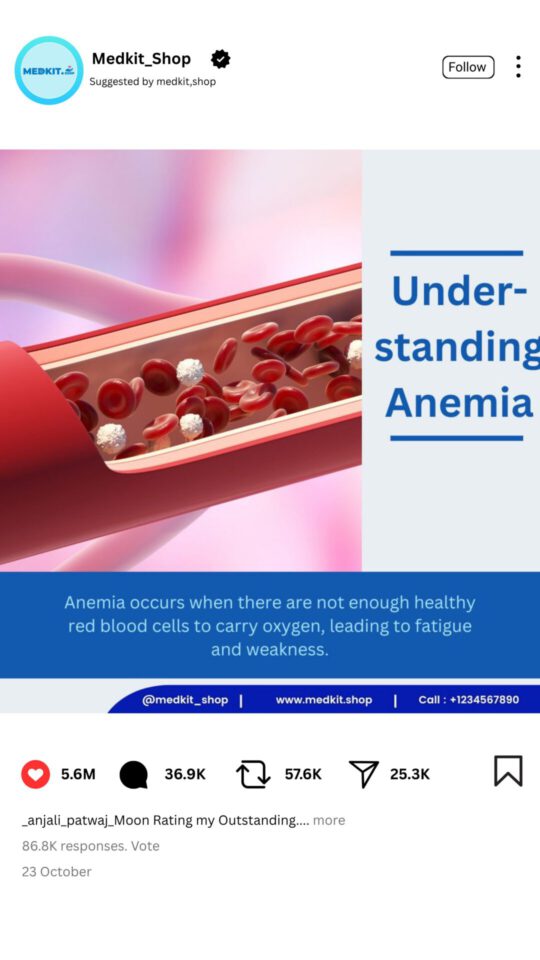 MEDKIT.

Medkit_Shop
Suggested by medkit,shop

Follow

Under-standing Anemia

Anemia occurs when there are not enough healthy red blood cells to carry oxygen, leading to fatigue and weakness.

@medkit_shop | www.medkit.shop | Call : +1234567890

5.6M 36.9K 57.6K 25.3K

_anjali_patwaj_Moon Rating my Outstanding.... more
86.8K responses. Vote
23 October